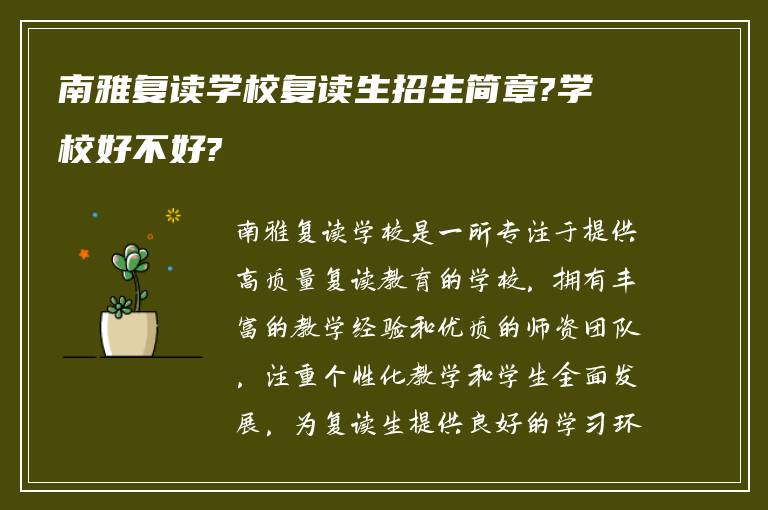 南雅复读学校复读生招生简章?学校好不好?

南雅复读学校是一所专注于提供高质量复读教育的学校，拥有丰富的教学经验和优质的师资团队，注重个性化教学和学生全面发展，为复读生提供良好的学习环